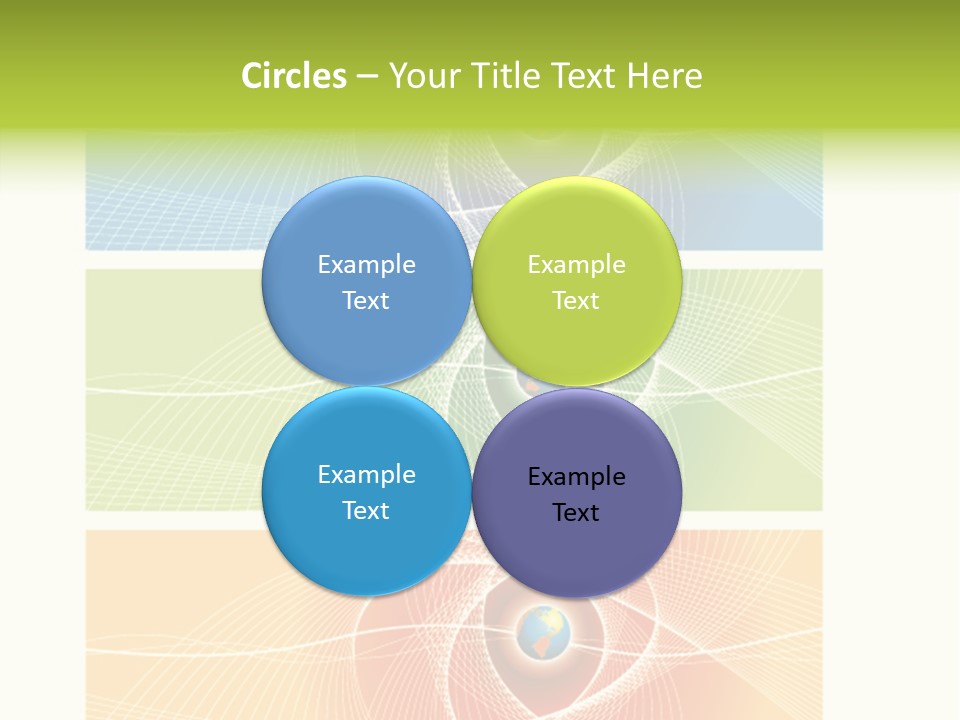 Circles – Your Title Text Here

Example Text

Example Text

Example Text

Example Text